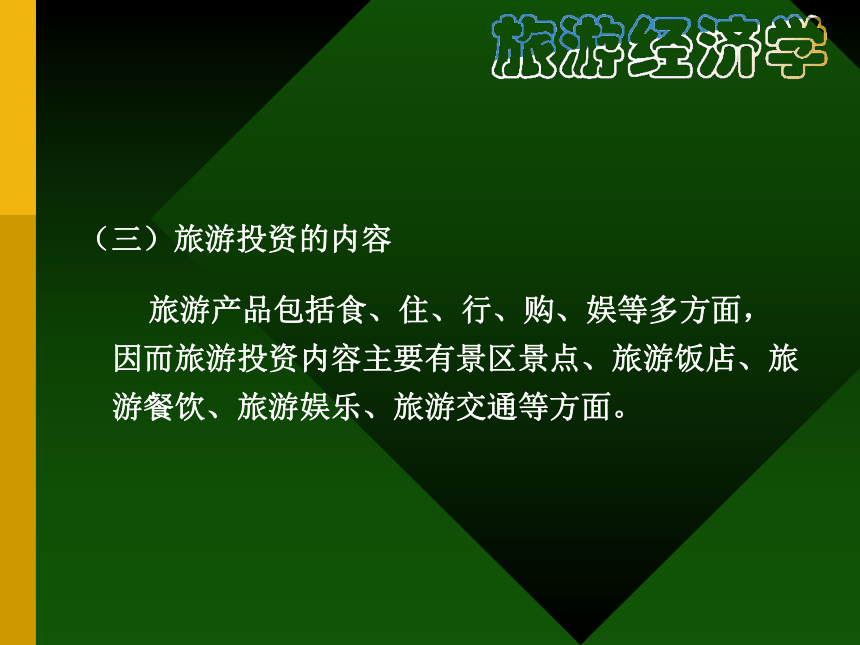 旅游经济学

（三）旅游投资的内容

旅游产品包括食、住、行、购、娱等多方面，因而旅游投资内容主要有景区景点、旅游饭店、旅游餐饮、旅游娱乐、旅游交通等方面。